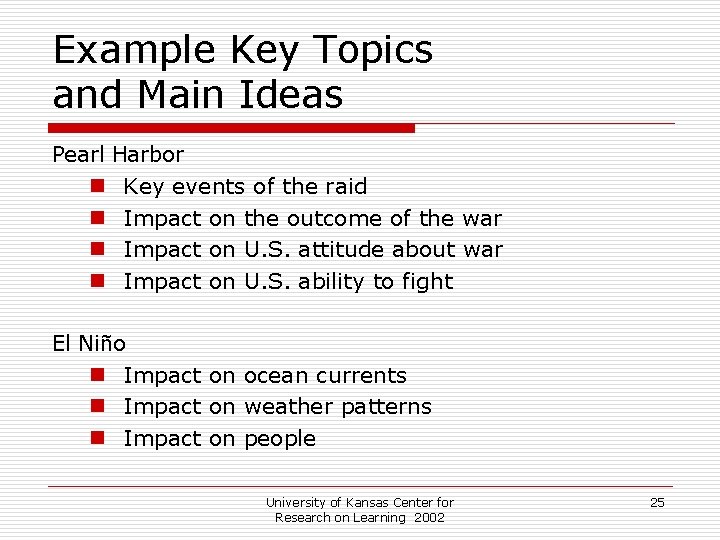 Example Key Topics and Main Ideas

Pearl Harbor

- Key events of the raid
- Impact on the outcome of the war
- Impact on U.S. attitude about war
- Impact on U.S. ability to fight

El Niño

- Impact on ocean currents
- Impact on weather patterns
- Impact on people

University of Kansas Center for Research on Learning 2002

25